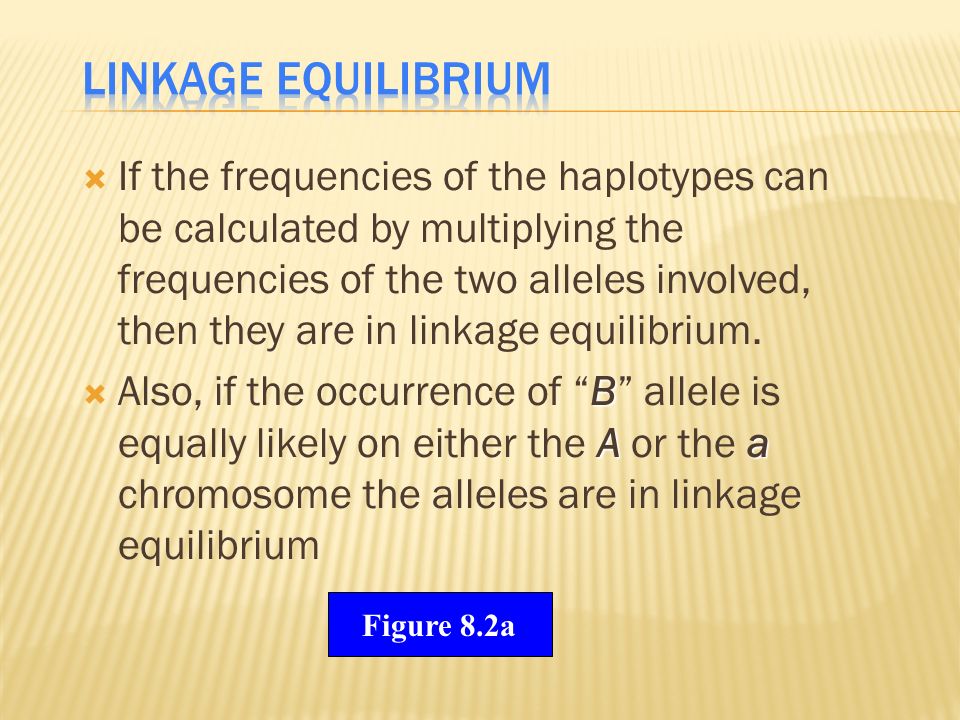 LINKAGE EQUILIBRIUM

If the frequencies of the haplotypes can be calculated by multiplying the frequencies of the two alleles involved, then they are in linkage equilibrium.

Also, if the occurrence of “B” allele is equally likely on either the A or the a chromosome the alleles are in linkage equilibrium

Figure 8.2a